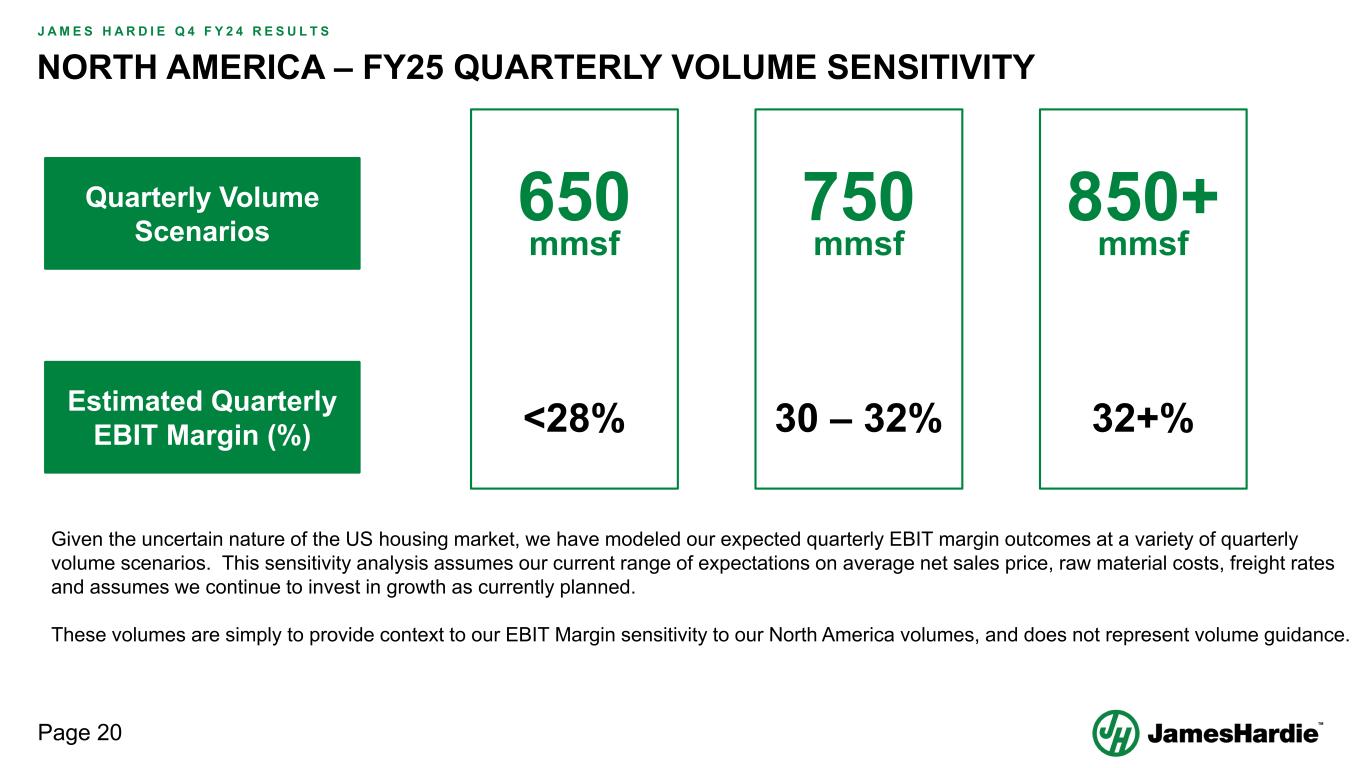 JAMES HARDIE Q4 FY24 RESULTS

NORTH AMERICA – FY25 QUARTERLY VOLUME SENSITIVITY

Quarterly Volume Scenarios

650 mmsf

750 mmsf

850+ mmsf

Estimated Quarterly EBIT Margin (%)

<28%

30 – 32%

32+%

Given the uncertain nature of the US housing market, we have modeled our expected quarterly EBIT margin outcomes at a variety of quarterly volume scenarios. This sensitivity analysis assumes our current range of expectations on average net sales price, raw material costs, freight rates and assumes we continue to invest in growth as currently planned.

These volumes are simply to provide context to our EBIT Margin sensitivity to our North America volumes, and does not represent volume guidance.

Page 20

JamesHardie™